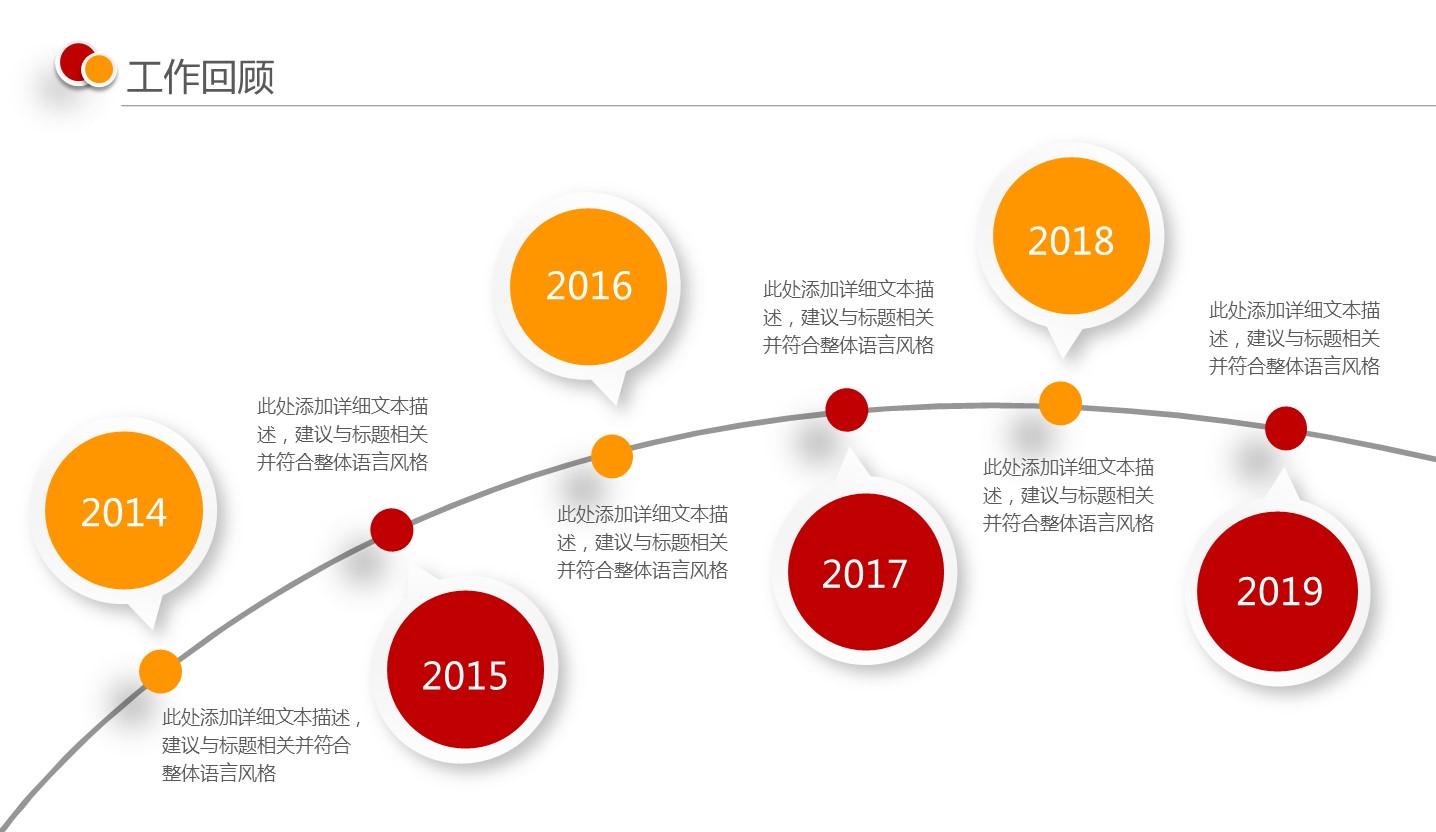 工作回顾

2014

此处添加详细文本描述，建议与标题相关并符合整体语言风格

此处添加详细文本描述，建议与标题相关并符合整体语言风格

2015

2016

此处添加详细文本描述，建议与标题相关并符合整体语言风格

此处添加详细文本描述，建议与标题相关并符合整体语言风格

2017

2018

此处添加详细文本描述，建议与标题相关并符合整体语言风格

此处添加详细文本描述，建议与标题相关并符合整体语言风格

2019